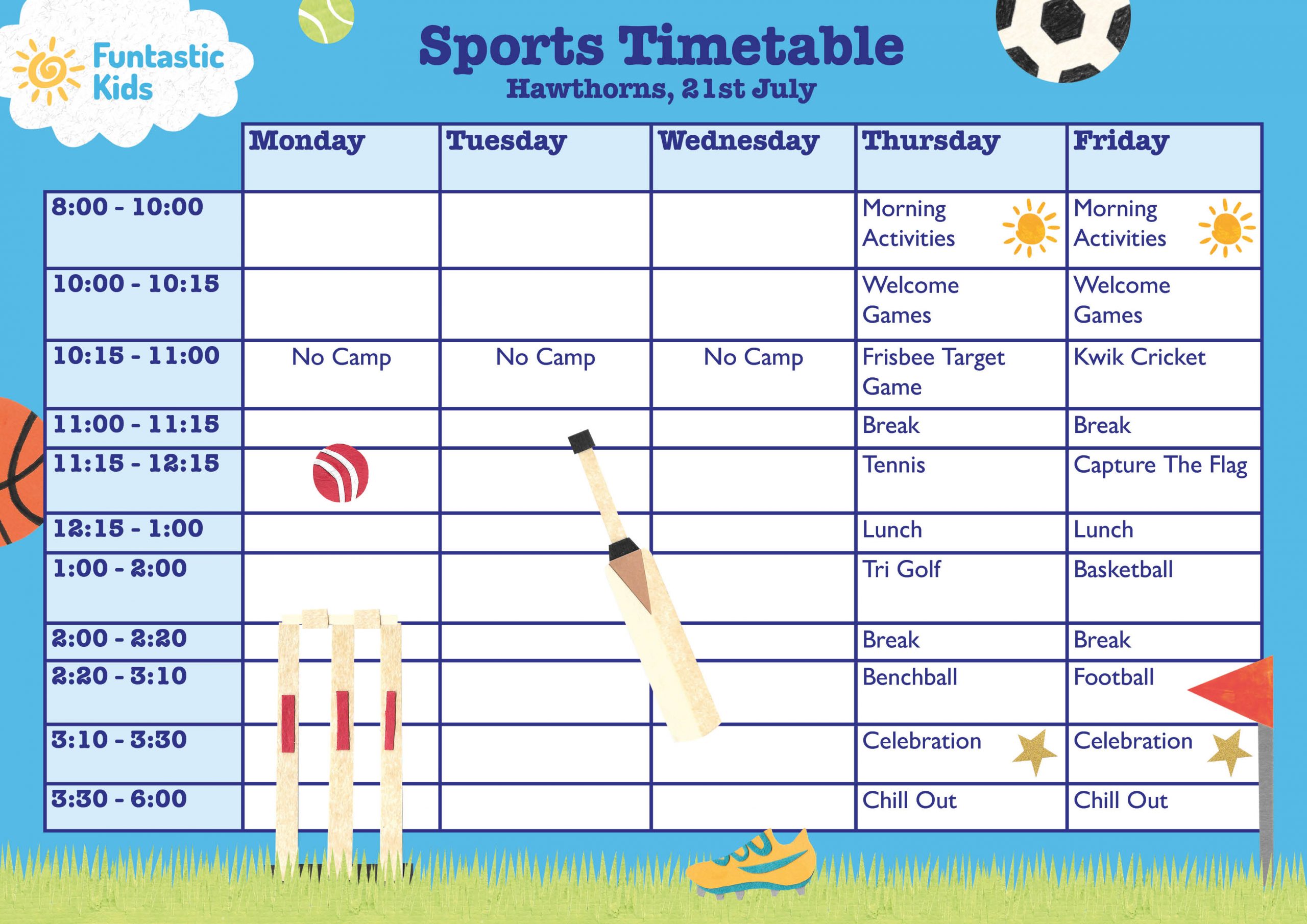 Funtastic Kids

Sports Timetable
Hawthorns, 21st July

| | Monday | Tuesday | Wednesday | Thursday | Friday |
|---|---|---|---|---|---|
| 8:00 - 10:00 | | | | Morning Activities | Morning Activities |
| 10:00 - 10:15 | | | | Welcome Games | Welcome Games |
| 10:15 - 11:00 | No Camp | No Camp | No Camp | Frisbee Target Game | Kwik Cricket |
| 11:00 - 11:15 | | | | Break | Break |
| 11:15 - 12:15 | | | | Tennis | Capture The Flag |
| 12:15 - 1:00 | | | | Lunch | Lunch |
| 1:00 - 2:00 | | | | Tri Golf | Basketball |
| 2:00 - 2:20 | | | | Break | Break |
| 2:20 - 3:10 | | | | Benchball | Football |
| 3:10 - 3:30 | | | | Celebration | Celebration |
| 3:30 - 6:00 | | | | Chill Out | Chill Out |